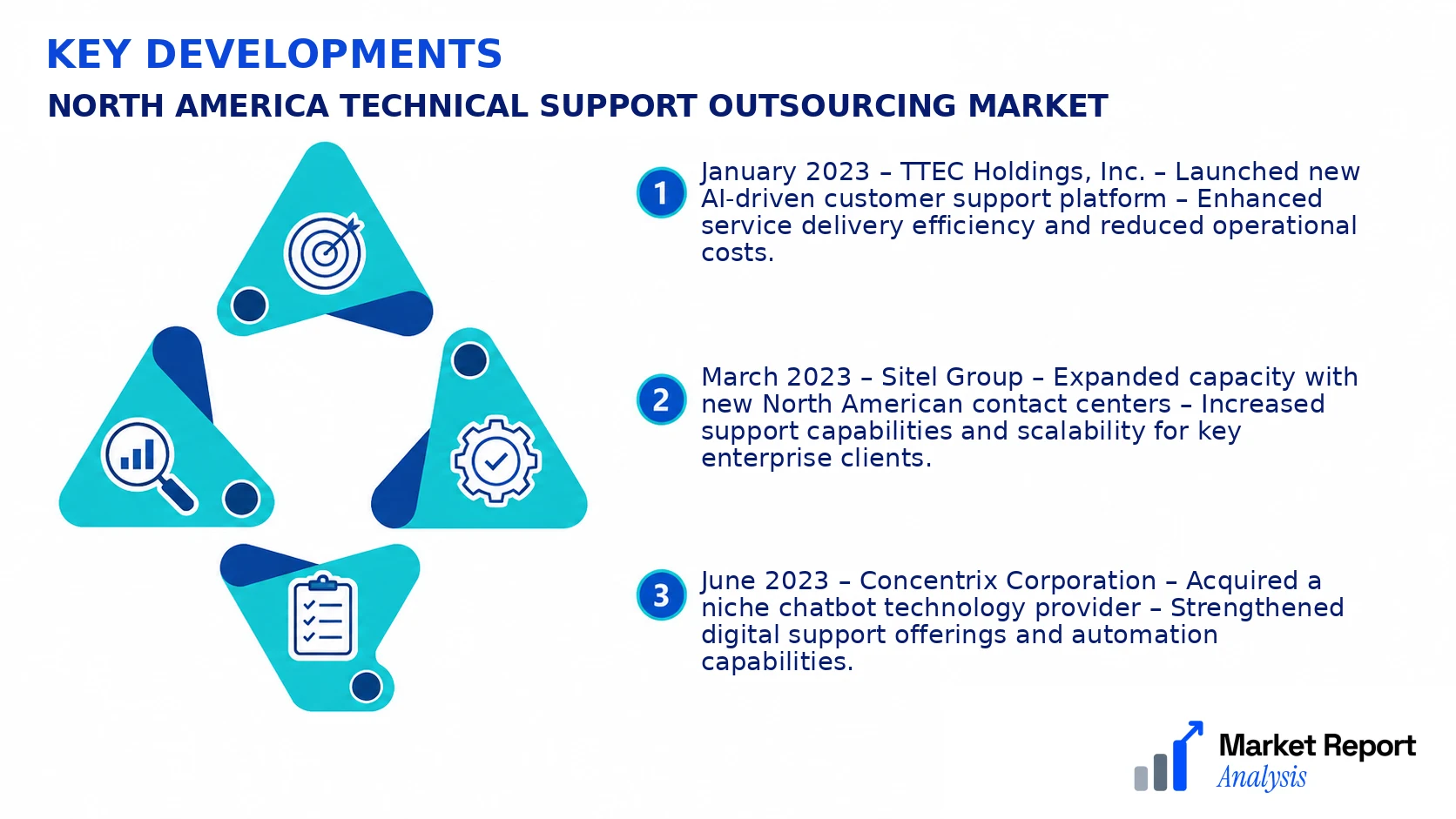 KEY DEVELOPMENTS

NORTH AMERICA TECHNICAL SUPPORT OUTSOURCING MARKET

1 January 2023 – TTEC Holdings, Inc. – Launched new AI-driven customer support platform – Enhanced service delivery efficiency and reduced operational costs.

2 March 2023 – Sitel Group – Expanded capacity with new North American contact centers – Increased support capabilities and scalability for key enterprise clients.

3 June 2023 – Concentrix Corporation – Acquired a niche chatbot technology provider – Strengthened digital support offerings and automation capabilities.

Market Report Analysis